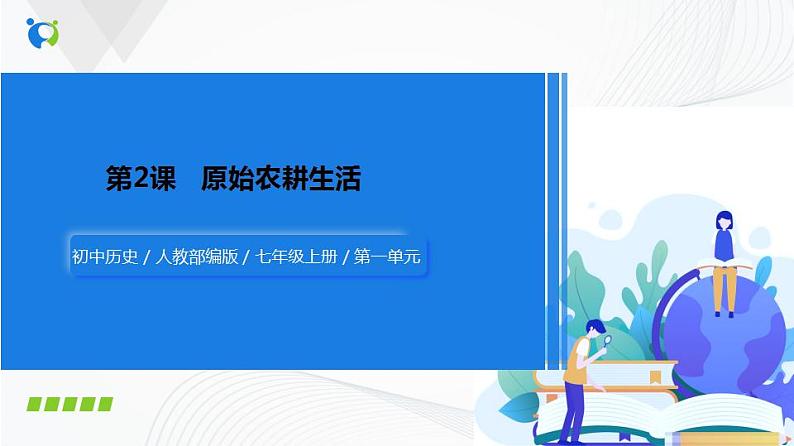 第2课　原始农耕生活

初中历史 / 人教部编版 / 七年级上册 / 第一单元